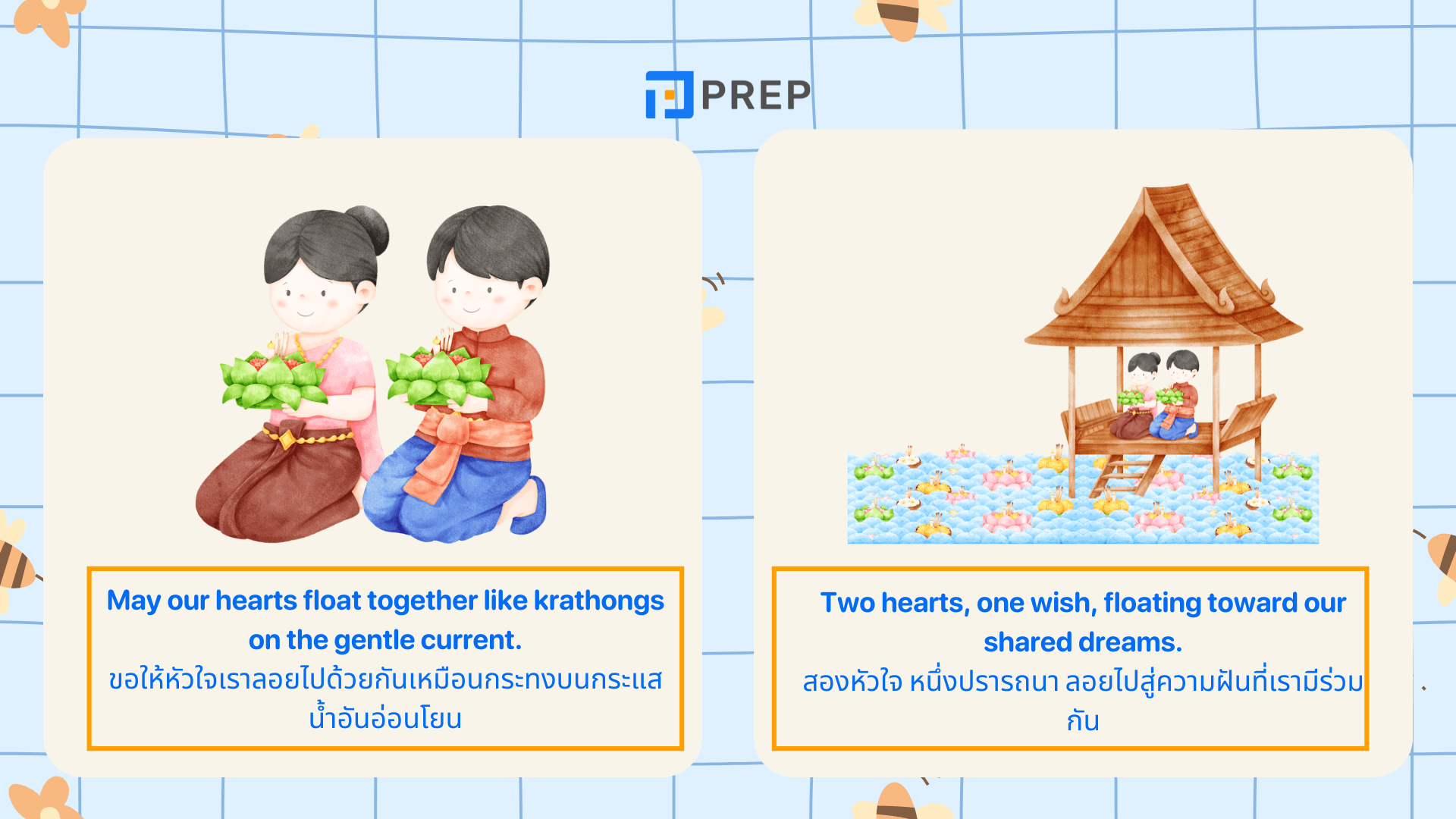 PREP

May our hearts float together like krathongs on the gentle current.
ขอให้หัวใจเราลอยไปด้วยกันเหมือนกระทงบนกระแสน้ำอันอ่อนโยน

Two hearts, one wish, floating toward our shared dreams.
สองหัวใจ หนึ่งปรารถนา ลอยไปสู่ความฝันที่เรามีร่วมกัน